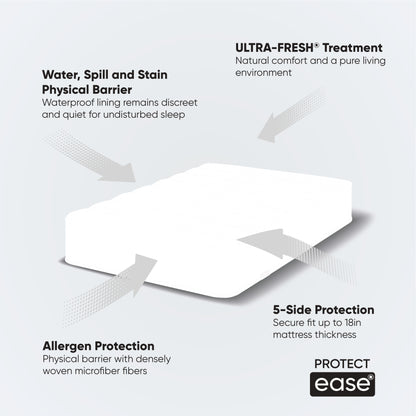 ULTRA-FRESH® Treatment
Natural comfort and a pure living environment

Water, Spill and Stain Physical Barrier
Waterproof lining remains discreet and quiet for undisturbed sleep

5-Side Protection
Secure fit up to 18in mattress thickness

Allergen Protection
Physical barrier with densely woven microfiber fibers

PROTECT
ease®